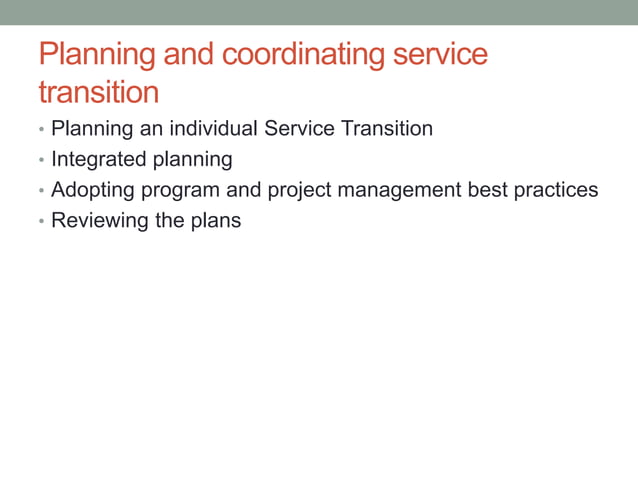 Planning and coordinating service transition

• Planning an individual Service Transition
• Integrated planning
• Adopting program and project management best practices
• Reviewing the plans